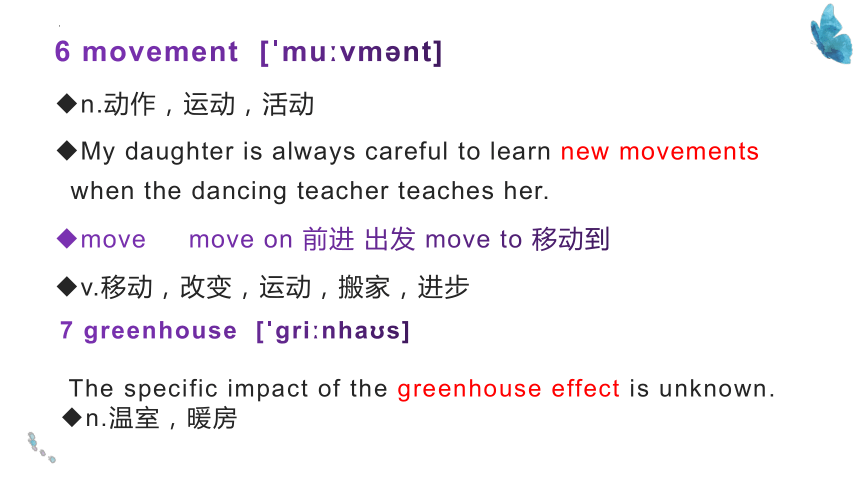 6 movement [ˈmuːvmənt]

◆n.动作，运动，活动

◆My daughter is always careful to learn new movements when the dancing teacher teaches her.

◆move move on 前进 出发 move to 移动到

◆v.移动，改变，运动，搬家，进步

7 greenhouse [ˈgriːnhaʊs]

The specific impact of the greenhouse effect is unknown.

◆n.温室，暖房